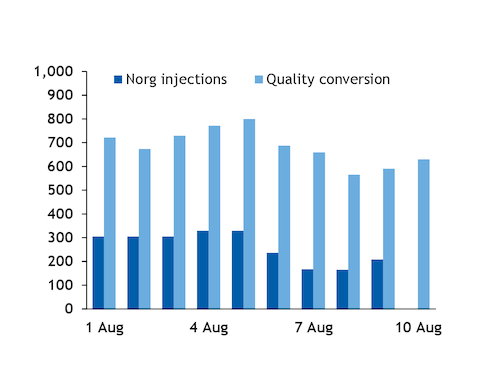 1,000
900
800
700
600
500
400
300
200
100
0

Norg injections
Quality conversion

1 Aug
4 Aug
7 Aug
10 Aug